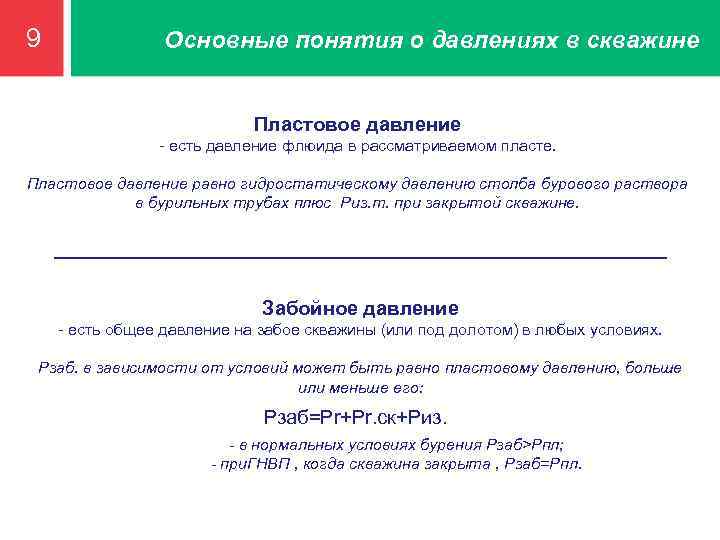 9

Основные понятия о давлениях в скважине

Пластовое давление
- есть давление флюида в рассматриваемом пласте.

Пластовое давление равно гидростатическому давлению столба бурового раствора в бурильных трубах плюс Риз.т. при закрытой скважине.

Забойное давление
- есть общее давление на забое скважины (или под долотом) в любых условиях.

Рзаб. в зависимости от условий может быть равно пластовому давлению, больше или меньше его:

Рзаб=Рг+Рг.ск+Риз.

- в нормальных условиях бурения Рзаб>Рпл;
- приГНВП , когда скважина закрыта , Рзаб=Рпл.